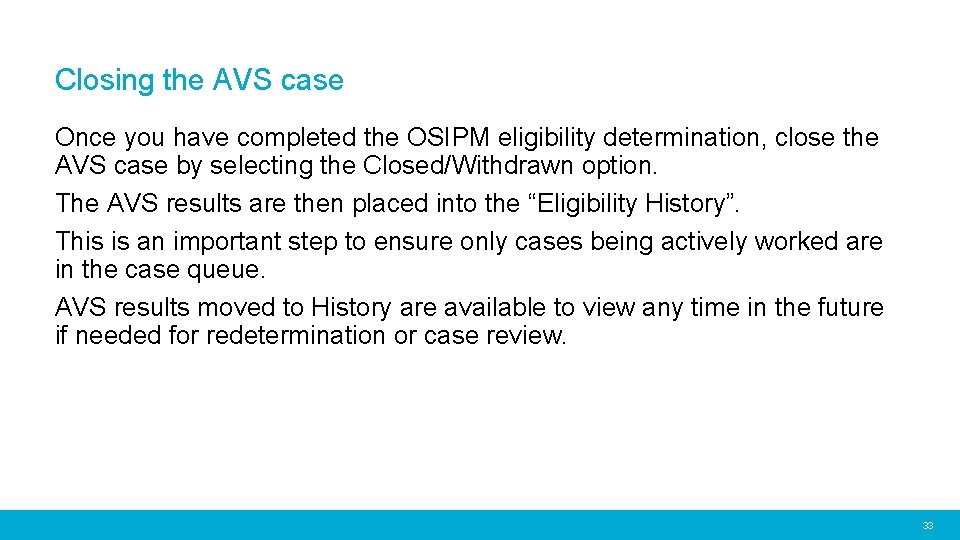 Closing the AVS case

Once you have completed the OSIPM eligibility determination, close the AVS case by selecting the Closed/Withdrawn option.

The AVS results are then placed into the “Eligibility History”.

This is an important step to ensure only cases being actively worked are in the case queue.

AVS results moved to History are available to view any time in the future if needed for redetermination or case review.

33